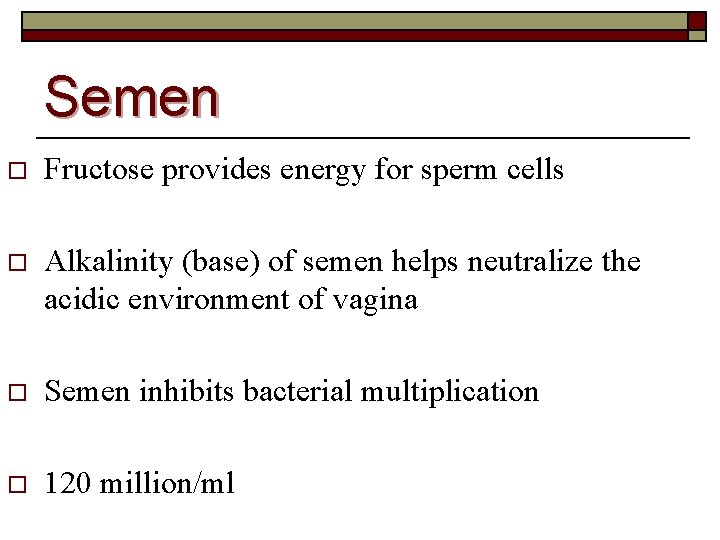 Semen

□ Fructose provides energy for sperm cells

□ Alkalinity (base) of semen helps neutralize the acidic environment of vagina

□ Semen inhibits bacterial multiplication

□ 120 million/ml